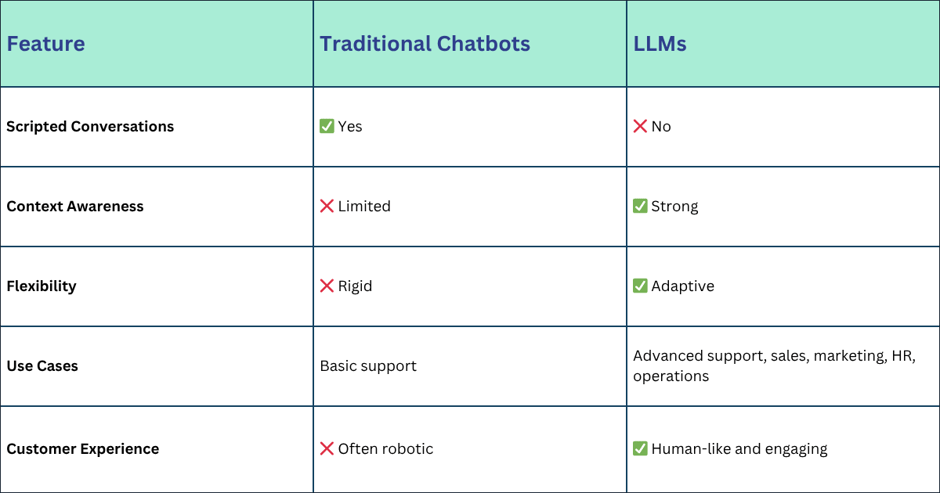 | Feature | Traditional Chatbots | LLMs |
|---|---|---|
| Scripted Conversations | ✅ Yes | ❌ No |
| Context Awareness | ❌ Limited | ✅ Strong |
| Flexibility | ❌ Rigid | ✅ Adaptive |
| Use Cases | Basic support | Advanced support, sales, marketing, HR, operations |
| Customer Experience | ❌ Often robotic | ✅ Human-like and engaging |